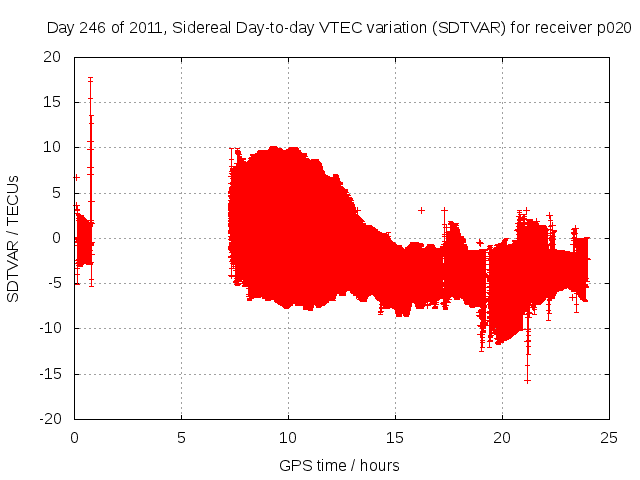 Day 246 of 2011, Sidereal Day-to-day VTEC variation (SDTVAR) for receiver p020

SDTVAR / TECUs

20
15
10
5
0
-5
-10
-15
-20

0
5
10
15
20
25

GPS time / hours